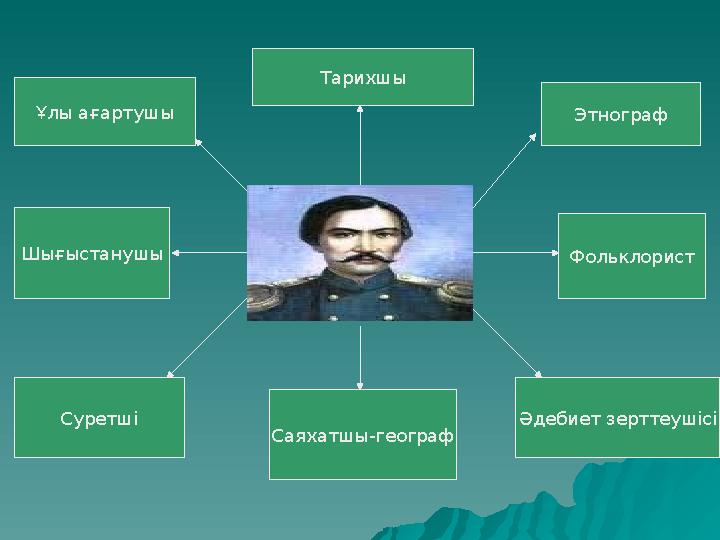 Тарихшы

Ұлы ағартушы

Этнограф

Шығыстанушы

Фольклорист

Суретші

Саяхатшы-географ

Әдебиет зерттеушісі